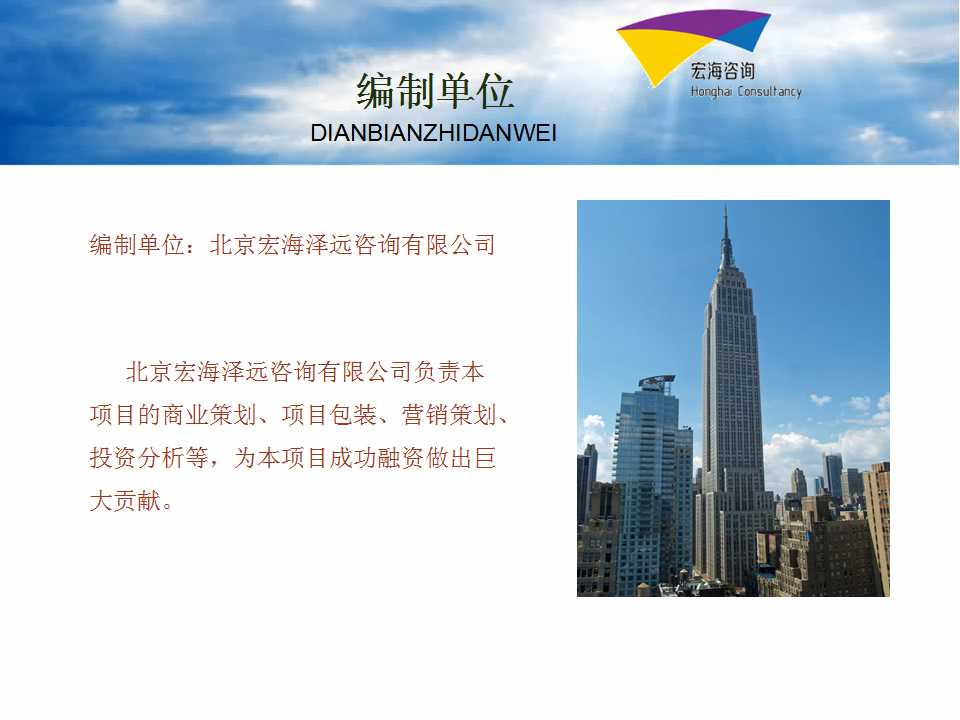 编制单位
DIANBIANZHIDANWEI

宏海咨询
Honghai Consultancy

编制单位：北京宏海泽远咨询有限公司

北京宏海泽远咨询有限公司负责本项目的商业策划、项目包装、营销策划、投资分析等，为本项目成功融资做出巨大贡献。